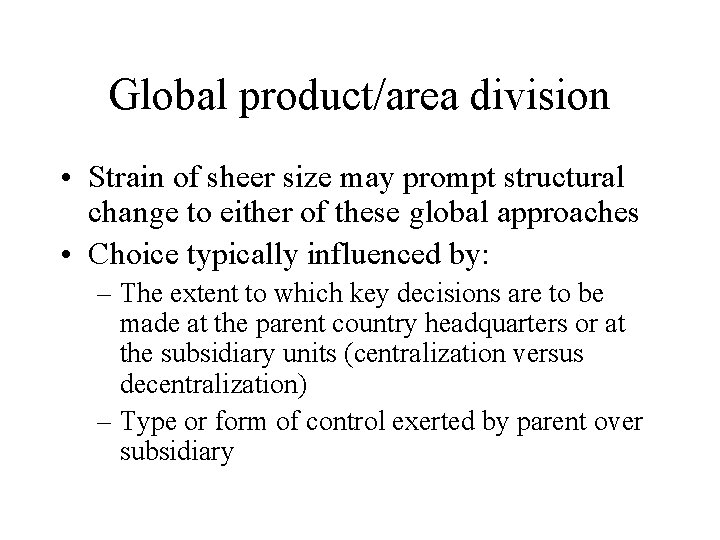 Global product/area division

• Strain of sheer size may prompt structural change to either of these global approaches
• Choice typically influenced by:
  – The extent to which key decisions are to be made at the parent country headquarters or at the subsidiary units (centralization versus decentralization)
  – Type or form of control exerted by parent over subsidiary